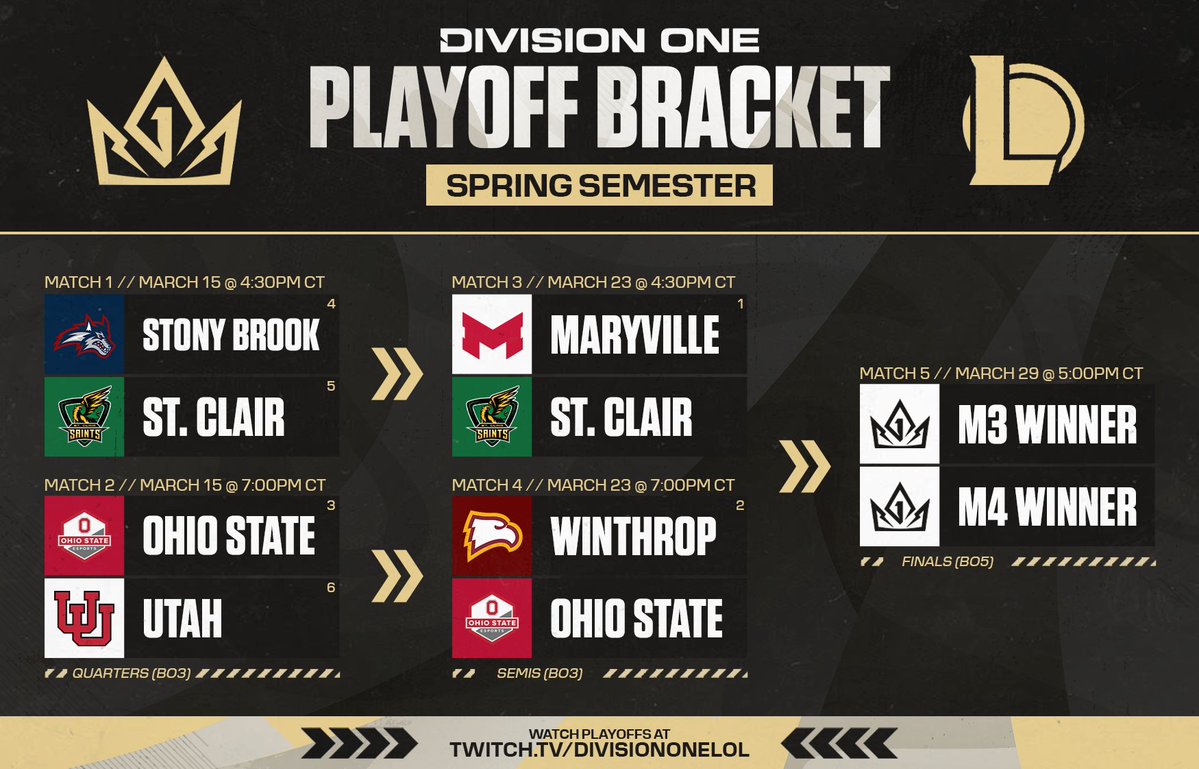 DIVISION ONE
PLAYOFF BRACKET
SPRING SEMESTER

MATCH 1 // MARCH 15 @ 4:30PM CT
STONY BROOK 4
SAINTS
ST. CLAIR 5

MATCH 2 // MARCH 15 @ 7:00PM CT
OHIO STATE ESPORTS
OHIO STATE 3
UTAH 6

QUARTERS (BO3)

MATCH 3 // MARCH 23 @ 4:30PM CT
MARYVILLE 1
SAINTS
ST. CLAIR

MATCH 4 // MARCH 23 @ 7:00PM CT
WINTHROP 2
OHIO STATE ESPORTS
OHIO STATE

SEMIS (BO3)

MATCH 5 // MARCH 29 @ 5:00PM CT
M3 WINNER
M4 WINNER

FINALS (BO5)

WATCH PLAYOFFS AT
TWITCH.TV/DIVISIONONELOL